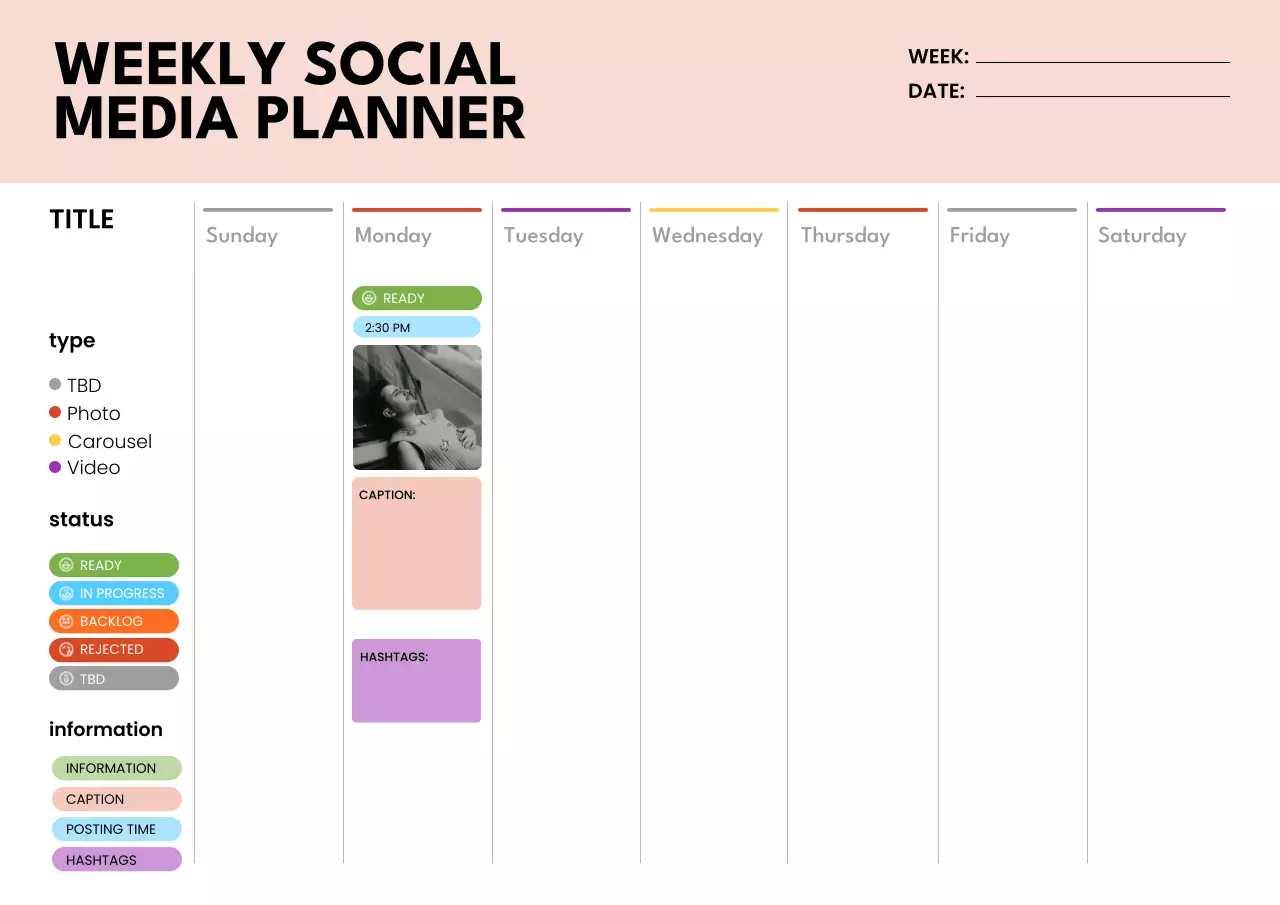 WEEKLY SOCIAL MEDIA PLANNER

WEEK:
DATE:

TITLE

type
TBD
Photo
Carousel
Video

status
READY
IN PROGRESS
BACKLOG
REJECTED
TBD

information
INFORMATION
CAPTION
POSTING TIME
HASHTAGS

Sunday

Monday
READY
2:30 PM
CAPTION:
HASHTAGS:

Tuesday

Wednesday

Thursday

Friday

Saturday